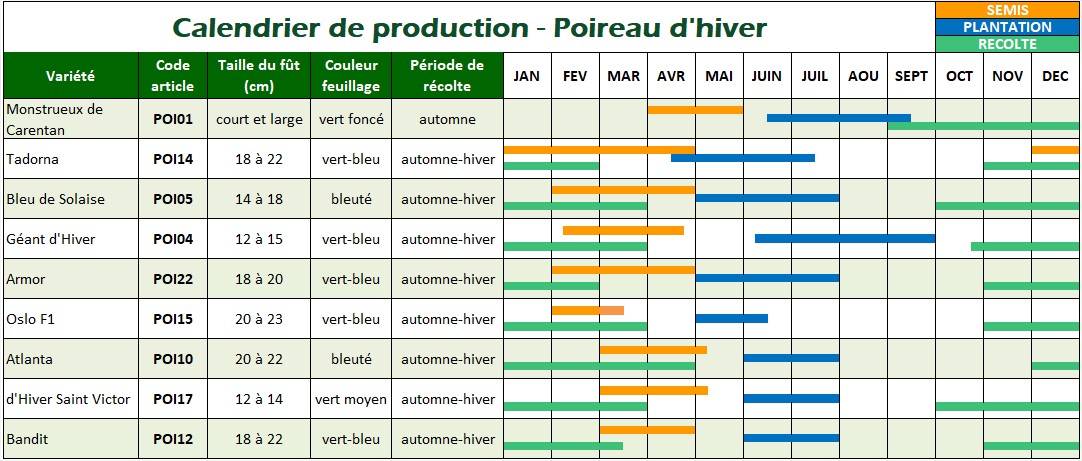 Calendrier de production - Poireau d'hiver

SEMIS
PLANTATION
RECOLTE

| Variété | Code article | Taille du fût (cm) | Couleur feuillage | Période de récolte | JAN | FEV | MAR | AVR | MAI | JUIN | JUIL | AOU | SEPT | OCT | NOV | DEC |
|---|---|---|---|---|---|---|---|---|---|---|---|---|---|---|---|---|
| Monstrueux de Carentan | POI01 | court et large | vert foncé | automne | | | | | | | | | | | | |
| Tadorna | POI14 | 18 à 22 | vert-bleu | automne-hiver | | | | | | | | | | | | |
| Bleu de Solaise | POI05 | 14 à 18 | bleuté | automne-hiver | | | | | | | | | | | | |
| Géant d'Hiver | POI04 | 12 à 15 | vert-bleu | automne-hiver | | | | | | | | | | | | |
| Armor | POI22 | 18 à 20 | vert-bleu | automne-hiver | | | | | | | | | | | | |
| Oslo F1 | POI15 | 20 à 23 | vert-bleu | automne-hiver | | | | | | | | | | | | |
| Atlanta | POI10 | 20 à 22 | bleuté | automne-hiver | | | | | | | | | | | | |
| d'Hiver Saint Victor | POI17 | 12 à 14 | vert moyen | automne-hiver | | | | | | | | | | | | |
| Bandit | POI12 | 18 à 22 | vert-bleu | automne-hiver | | | | | | | | | | | | |